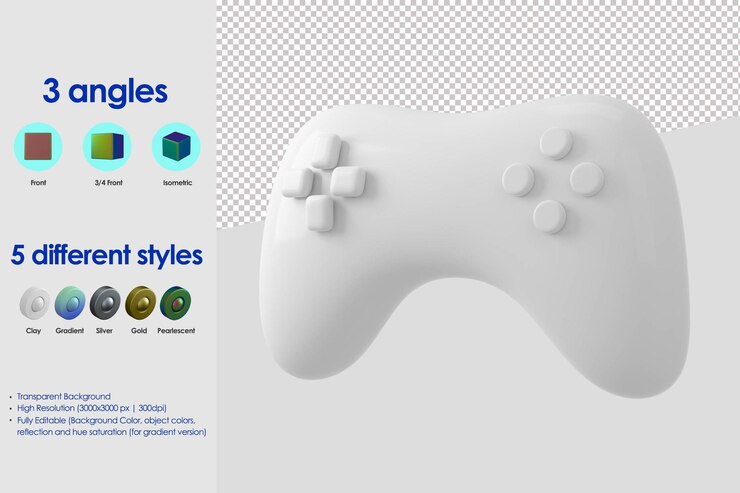 3 angles

Front

3/4 Front

Isometric

5 different styles

Clay

Gradient

Silver

Gold

Pearlescent

• Transparent Background
• High Resolution (3000x3000 px | 300dpi)
• Fully Editable (Background Color, object colors, reflection and hue saturation (for gradient version)